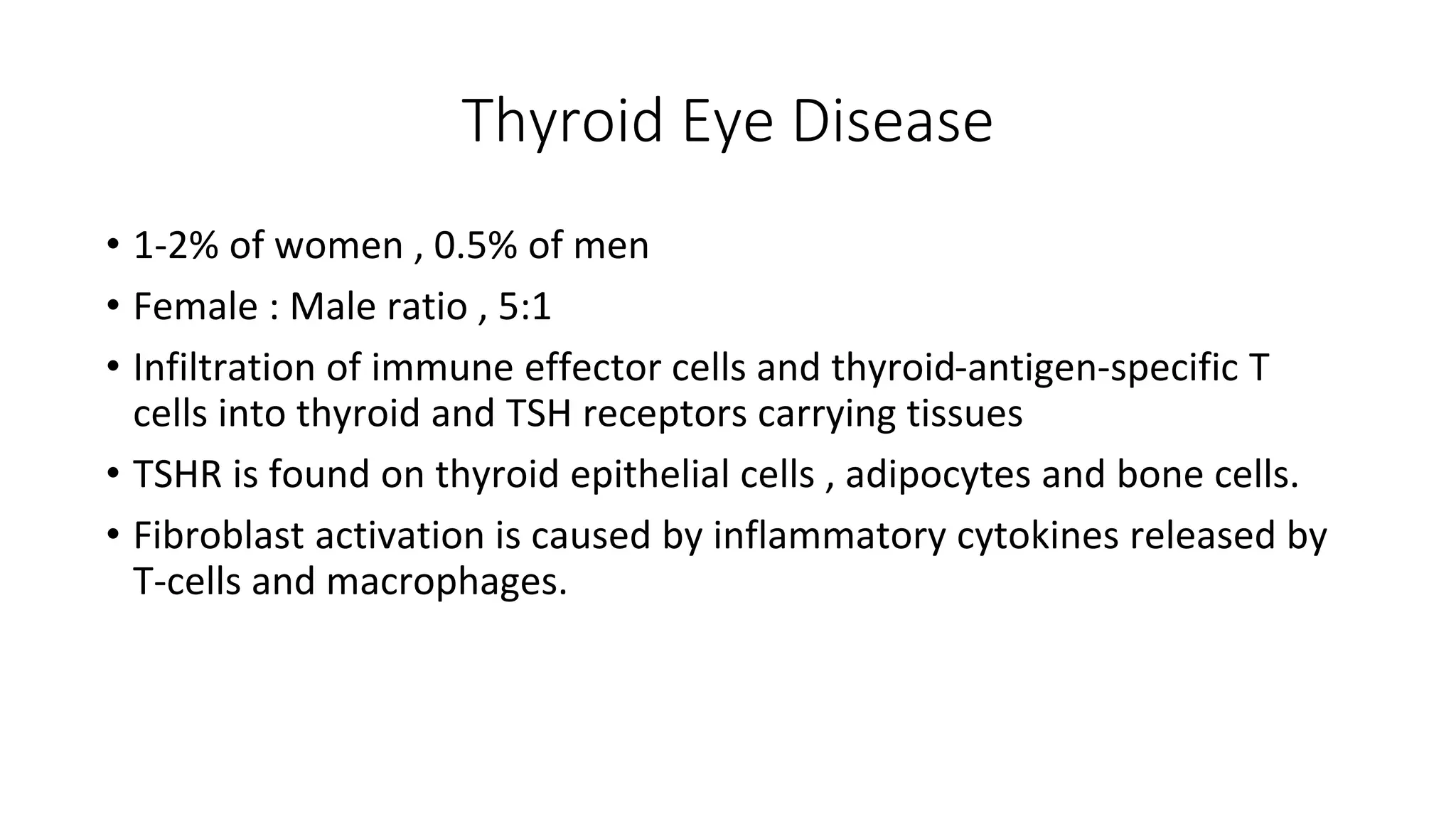 Thyroid Eye Disease

• 1-2% of women , 0.5% of men
• Female : Male ratio , 5:1
• Infiltration of immune effector cells and thyroid-antigen-specific T cells into thyroid and TSH receptors carrying tissues
• TSHR is found on thyroid epithelial cells , adipocytes and bone cells.
• Fibroblast activation is caused by inflammatory cytokines released by T-cells and macrophages.